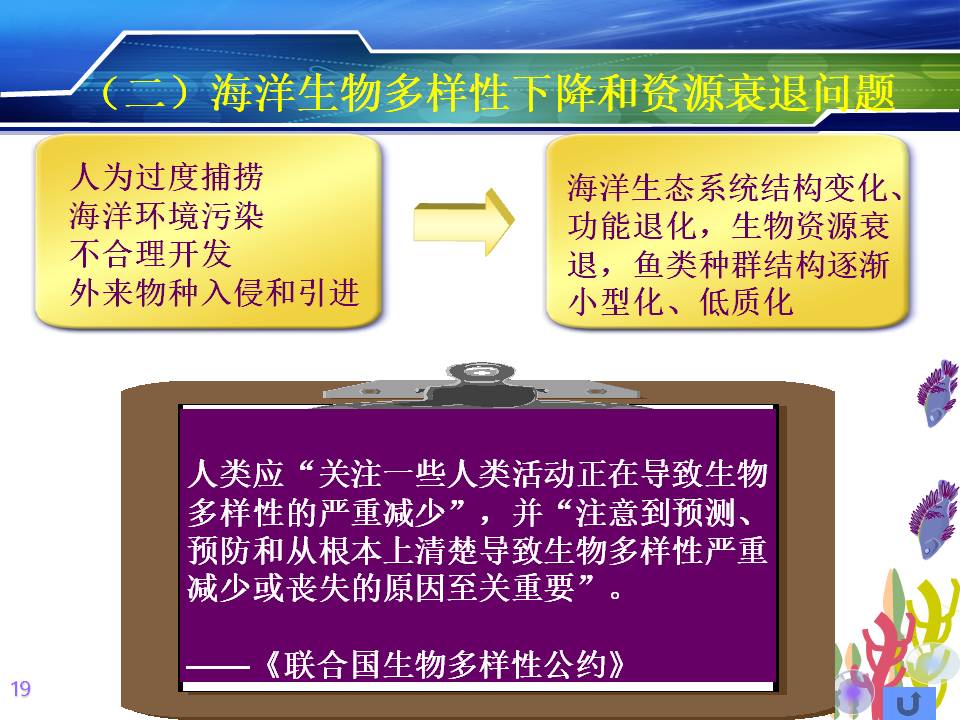 （二）海洋生物多样性下降和资源衰退问题

人为过度捕捞
海洋环境污染
不合理开发
外来物种入侵和引进

海洋生态系统结构变化、功能退化，生物资源衰退，鱼类种群结构逐渐小型化、低质化

人类应“关注一些人类活动正在导致生物多样性的严重减少”，并“注意到预测、预防和从根本上清楚导致生物多样性严重减少或丧失的原因至关重要”。

——《联合国生物多样性公约》

19